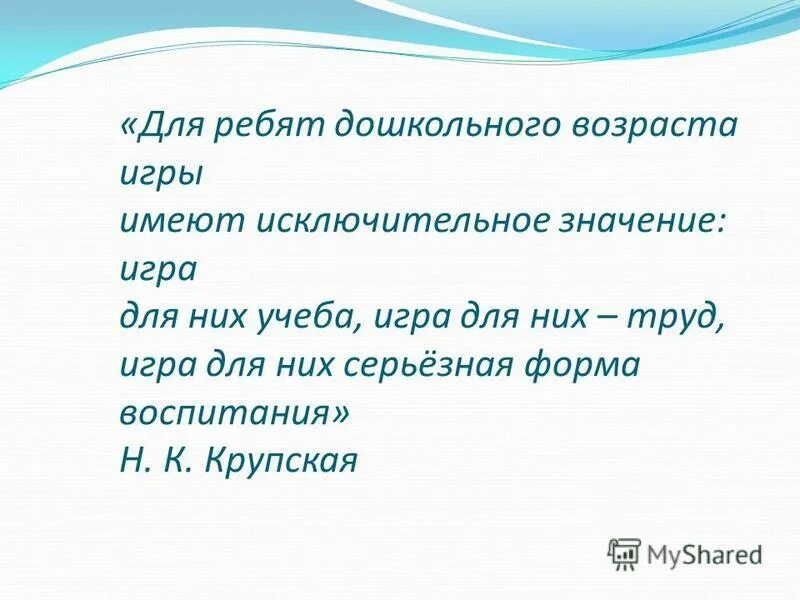 «Для ребят дошкольного возраста игры имеют исключительное значение: игра для них учеба, игра для них – труд, игра для них серьёзная форма воспитания»
Н. К. Крупская

MyShared